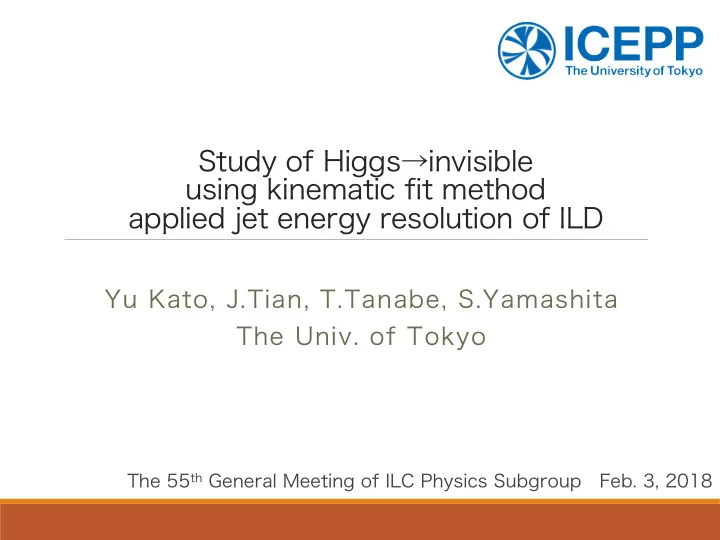 ICEPP
The University of Tokyo

Study of Higgs→invisible using kinematic fit method applied jet energy resolution of ILD

Yu Kato, J.Tian, T.Tanabe, S.Yamashita
The Univ. of Tokyo

The 55$^{th}$ General Meeting of ILC Physics Subgroup Feb. 3, 2018